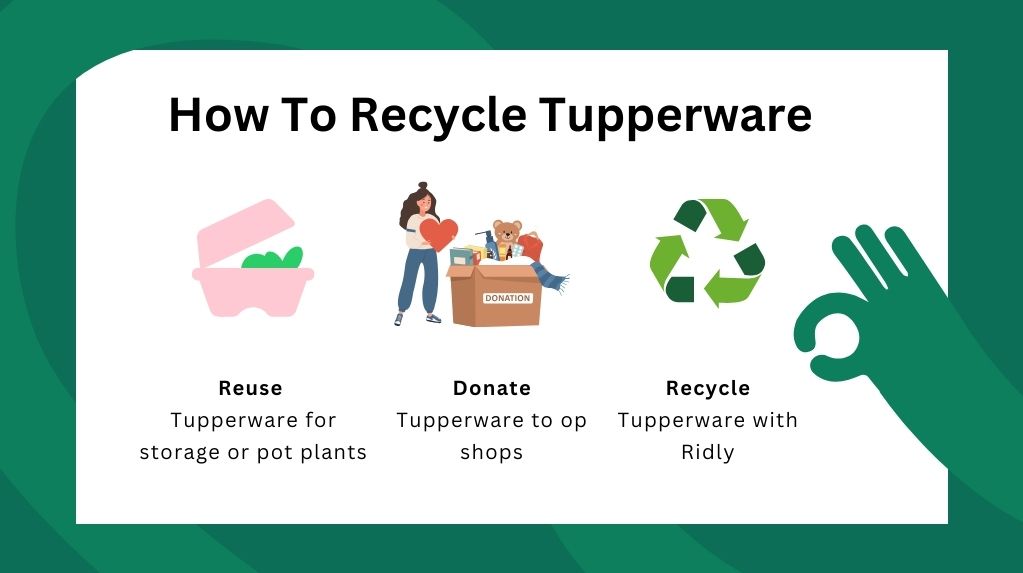 How To Recycle Tupperware

DONATION

Reuse
Tupperware for storage or pot plants

Donate
Tupperware to op shops

Recycle
Tupperware with Ridly